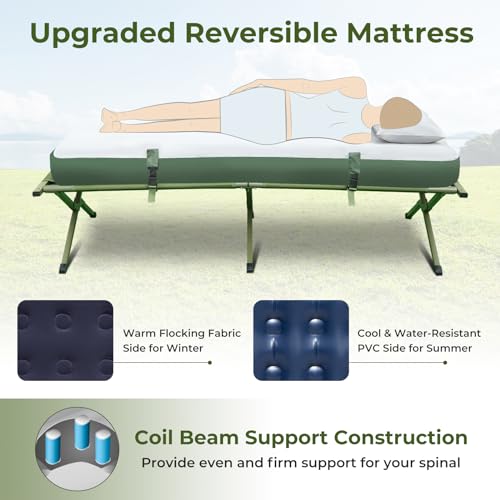 Upgraded Reversible Mattress

Warm Flocking Fabric Side for Winter

Cool & Water-Resistant PVC Side for Summer

Coil Beam Support Construction

Provide even and firm support for your spinal